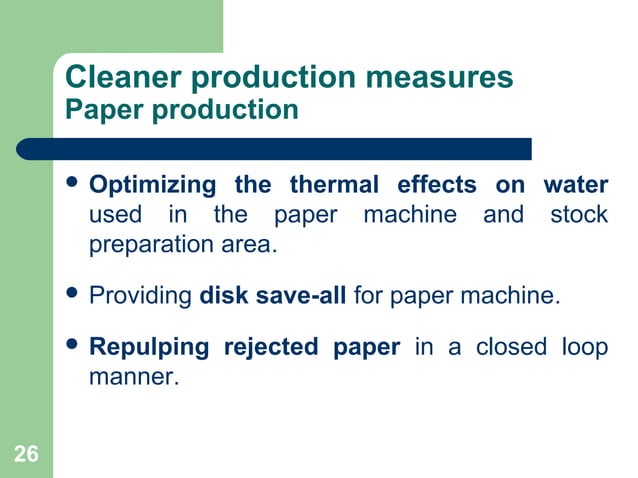 Cleaner production measures
Paper production

• Optimizing the thermal effects on water used in the paper machine and stock preparation area.

• Providing disk save-all for paper machine.

• Repulping rejected paper in a closed loop manner.

26